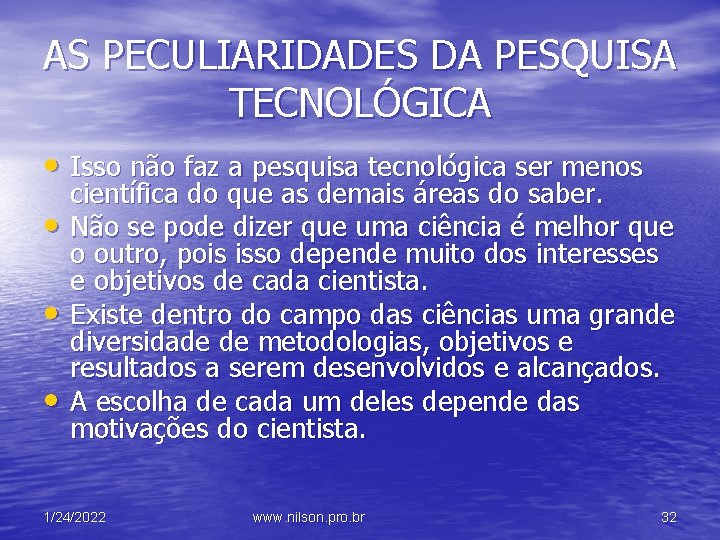 AS PECULIARIDADES DA PESQUISA TECNOLÓGICA

• Isso não faz a pesquisa tecnológica ser menos científica do que as demais áreas do saber.
• Não se pode dizer que uma ciência é melhor que o outro, pois isso depende muito dos interesses e objetivos de cada cientista.
• Existe dentro do campo das ciências uma grande diversidade de metodologias, objetivos e resultados a serem desenvolvidos e alcançados.
• A escolha de cada um deles depende das motivações do cientista.

1/24/2022 www.nilson.pro.br 32